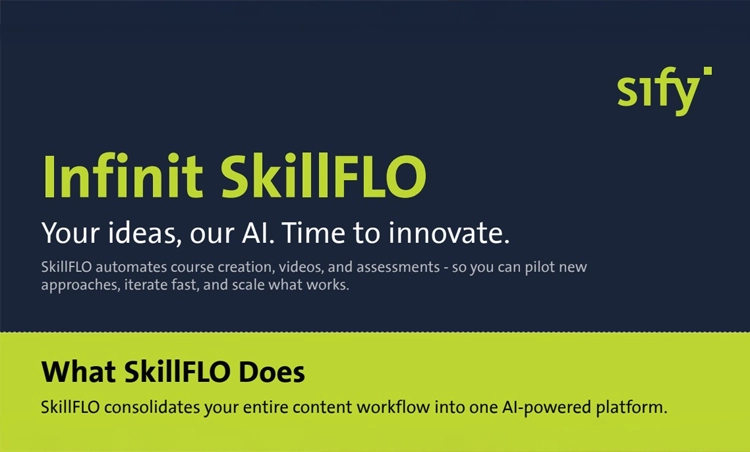 sify

Infinit SkillFLO

Your ideas, our AI. Time to innovate.

SkillFLO automates course creation, videos, and assessments - so you can pilot new approaches, iterate fast, and scale what works.

What SkillFLO Does

SkillFLO consolidates your entire content workflow into one AI-powered platform.